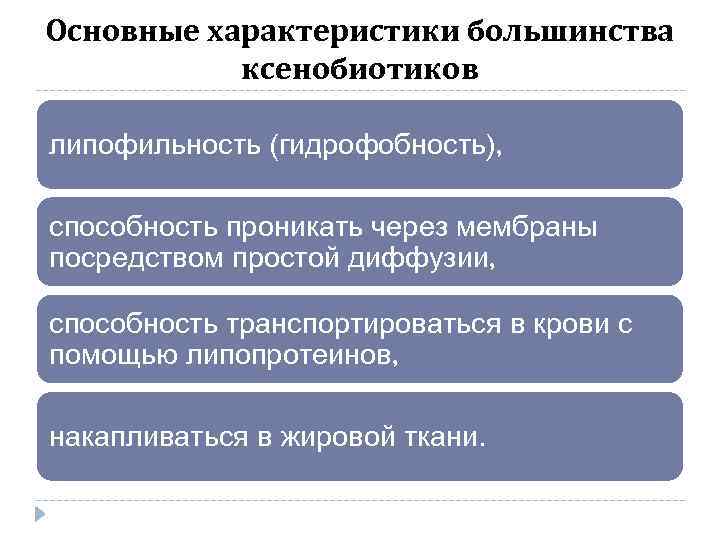 Основные характеристики большинства ксенобиотиков

липофильность (гидрофобность),

способность проникать через мембраны посредством простой диффузии,

способность транспортироваться в крови с помощью липопротеинов,

накапливаться в жировой ткани.